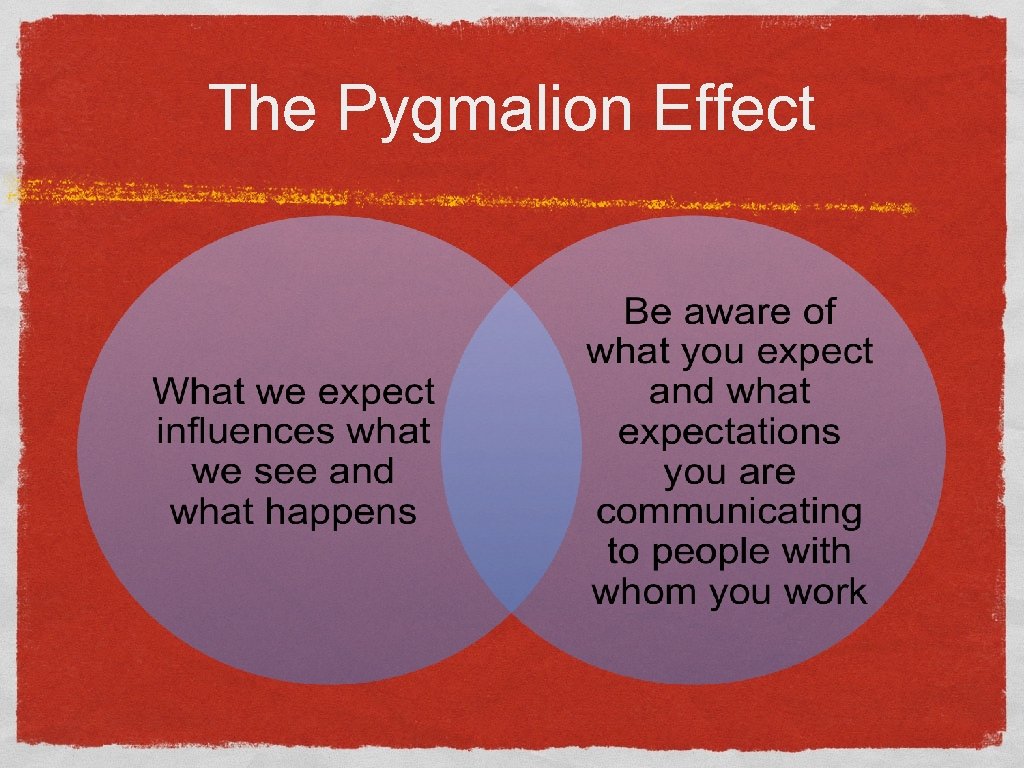 The Pygmalion Effect

What we expect influences what we see and what happens

Be aware of what you expect and what expectations you are communicating to people with whom you work